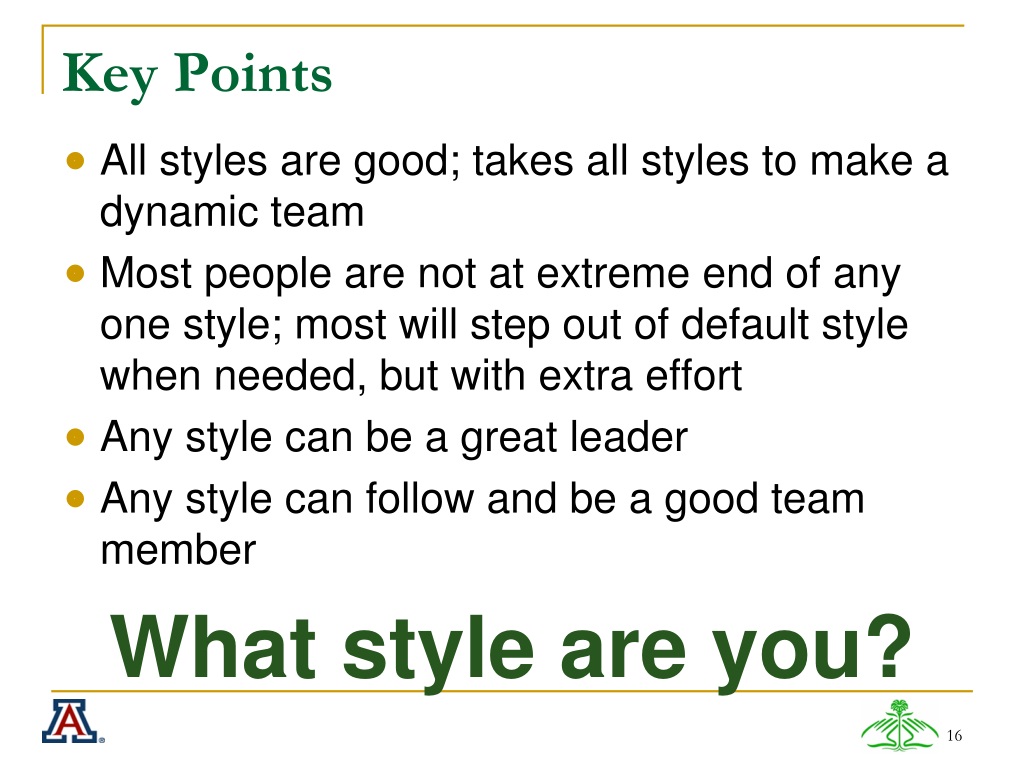 Key Points

- All styles are good; takes all styles to make a dynamic team
- Most people are not at extreme end of any one style; most will step out of default style when needed, but with extra effort
- Any style can be a great leader
- Any style can follow and be a good team member

What style are you?

A

16